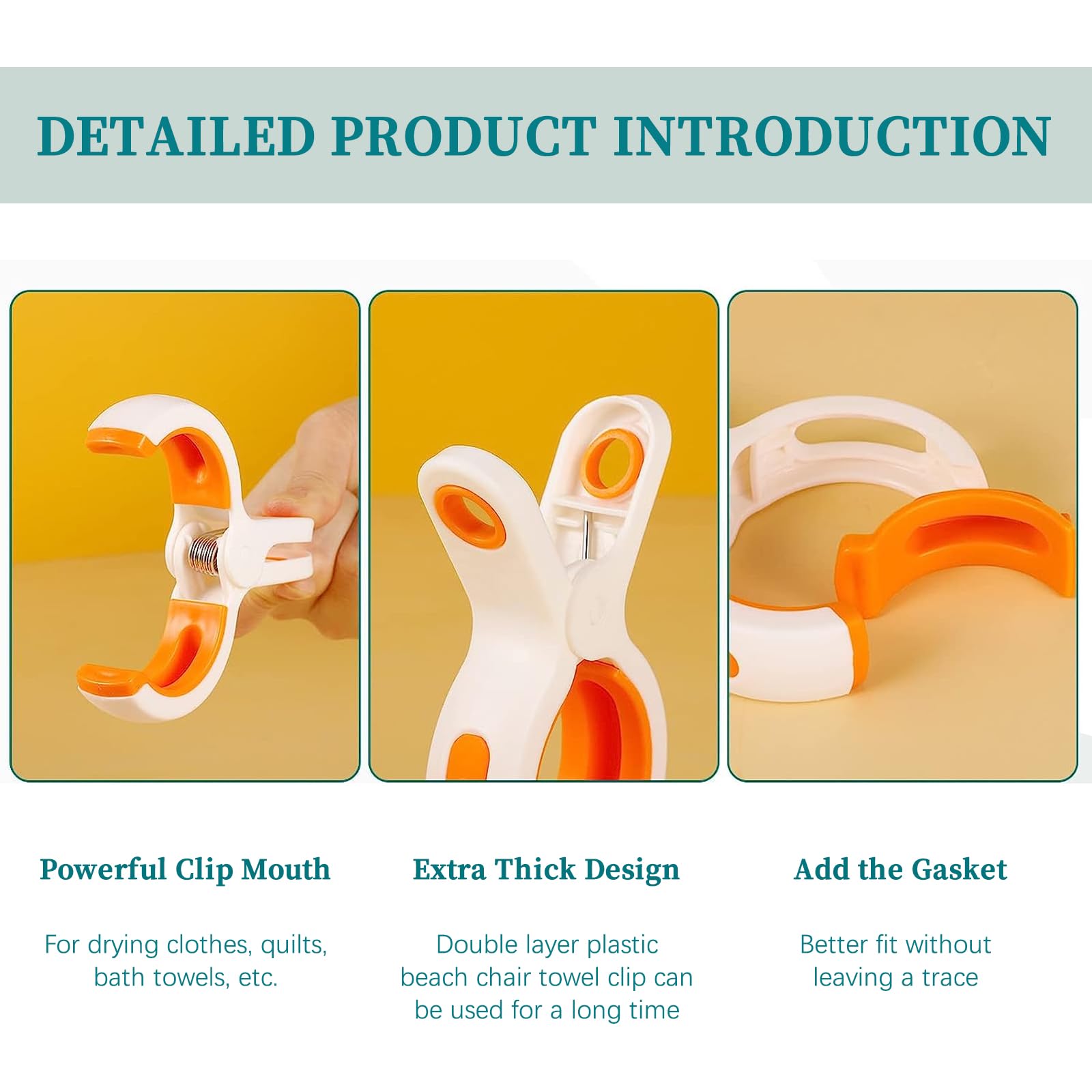 DETAILED PRODUCT INTRODUCTION

Powerful Clip Mouth

For drying clothes, quilts, bath towels, etc.

Extra Thick Design

Double layer plastic beach chair towel clip can be used for a long time

Add the Gasket

Better fit without leaving a trace